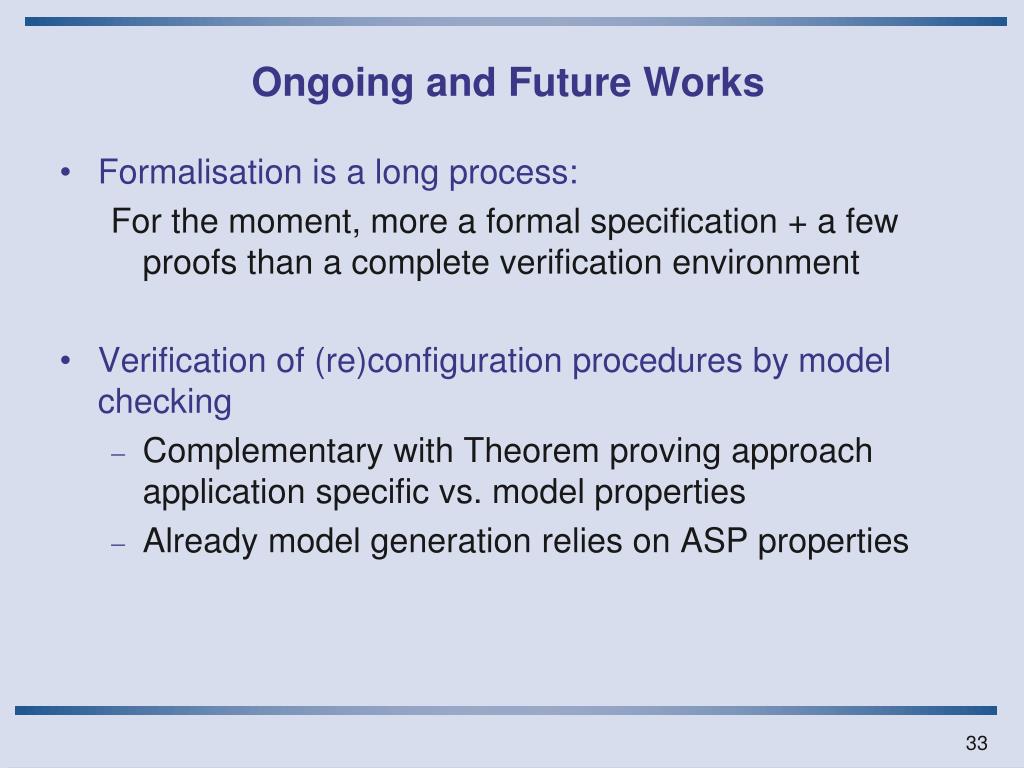 Ongoing and Future Works

• Formalisation is a long process:
For the moment, more a formal specification + a few proofs than a complete verification environment

• Verification of (re)configuration procedures by model checking
– Complementary with Theorem proving approach application specific vs. model properties
– Already model generation relies on ASP properties

33